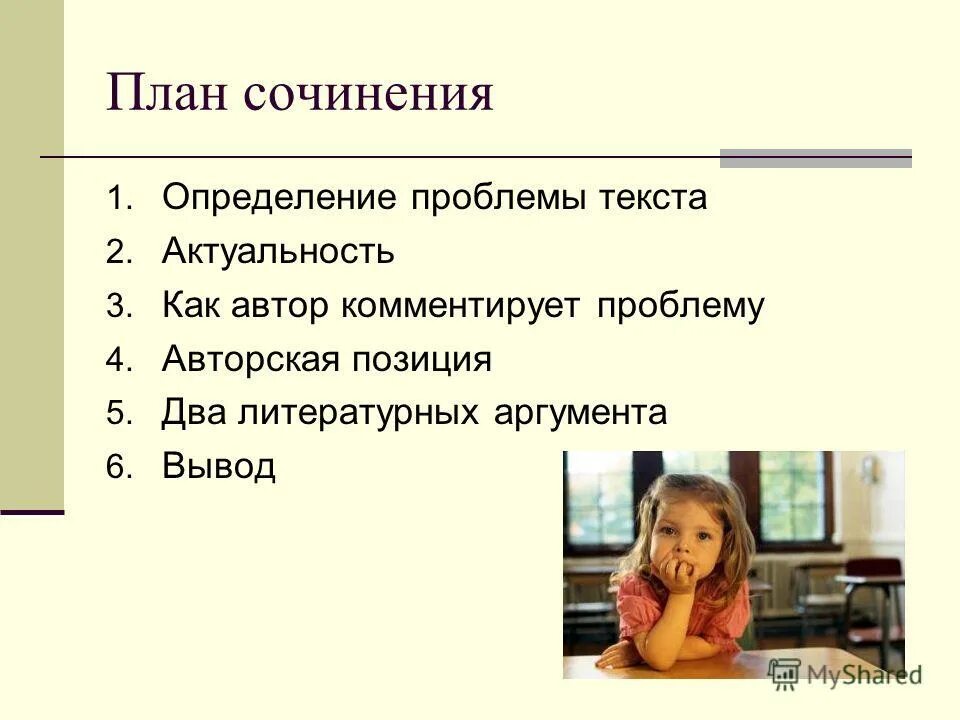 План сочинения

1. Определение проблемы текста
2. Актуальность
3. Как автор комментирует проблему
4. Авторская позиция
5. Два литературных аргумента
6. Вывод

MyShared